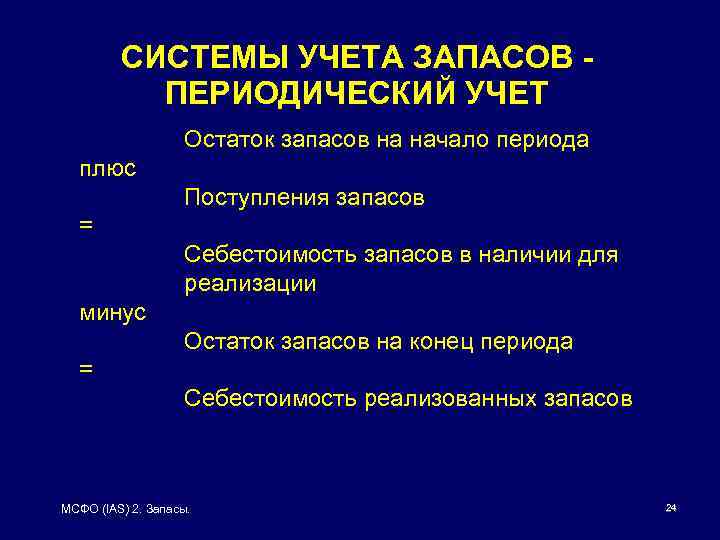 СИСТЕМЫ УЧЕТА ЗАПАСОВ - ПЕРИОДИЧЕСКИЙ УЧЕТ

Остаток запасов на начало периода

плюс

Поступления запасов

=

Себестоимость запасов в наличии для реализации

минус

Остаток запасов на конец периода

=

Себестоимость реализованных запасов

МСФО (IAS) 2. Запасы.

24